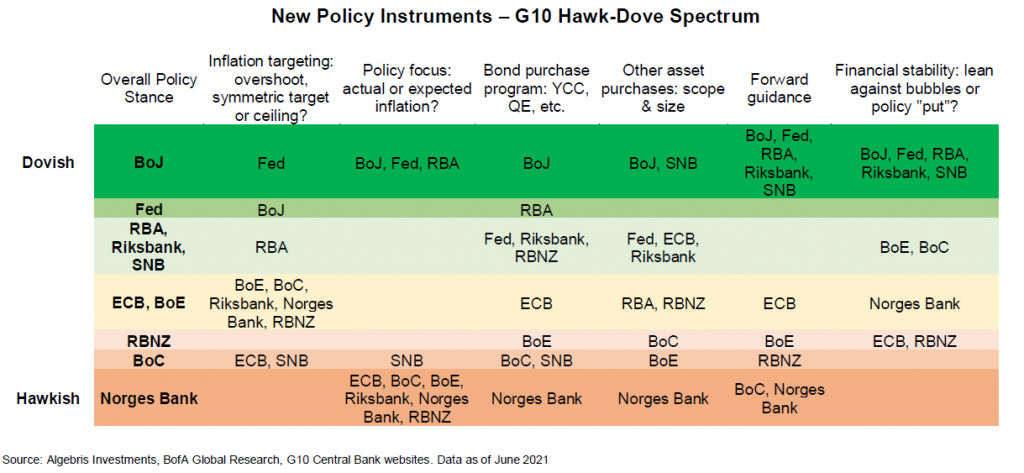 New Policy Instruments – G10 Hawk-Dove Spectrum

| | Overall Policy Stance | Inflation targeting: overshoot, symmetric target or ceiling? | Policy focus: actual or expected inflation? | Bond purchase program: YCC, QE, etc. | Other asset purchases: scope & size | Forward guidance | Financial stability: lean against bubbles or policy "put"? |
|---|---|---|---|---|---|---|---|
| Dovish | BoJ | Fed | BoJ, Fed, RBA | BoJ | BoJ, SNB | BoJ, Fed, RBA, Riksbank, SNB | BoJ, Fed, RBA, Riksbank, SNB |
| | Fed | BoJ | | RBA | | | |
| | RBA, Riksbank, SNB | RBA | | Fed, Riksbank, RBNZ | Fed, ECB, Riksbank | | BoE, BoC |
| | ECB, BoE | BoE, BoC, Riksbank, Norges Bank, RBNZ | | ECB | RBA, RBNZ | ECB | Norges Bank |
| | RBNZ | | | BoE | BoC | BoE | ECB, RBNZ |
| | BoC | ECB, SNB | SNB | BoC, SNB | BoE | RBNZ | |
| Hawkish | Norges Bank | | ECB, BoC, BoE, Riksbank, Norges Bank, RBNZ | Norges Bank | Norges Bank | BoC, Norges Bank | |

Source: Algebris Investments, BofA Global Research, G10 Central Bank websites. Data as of June 2021